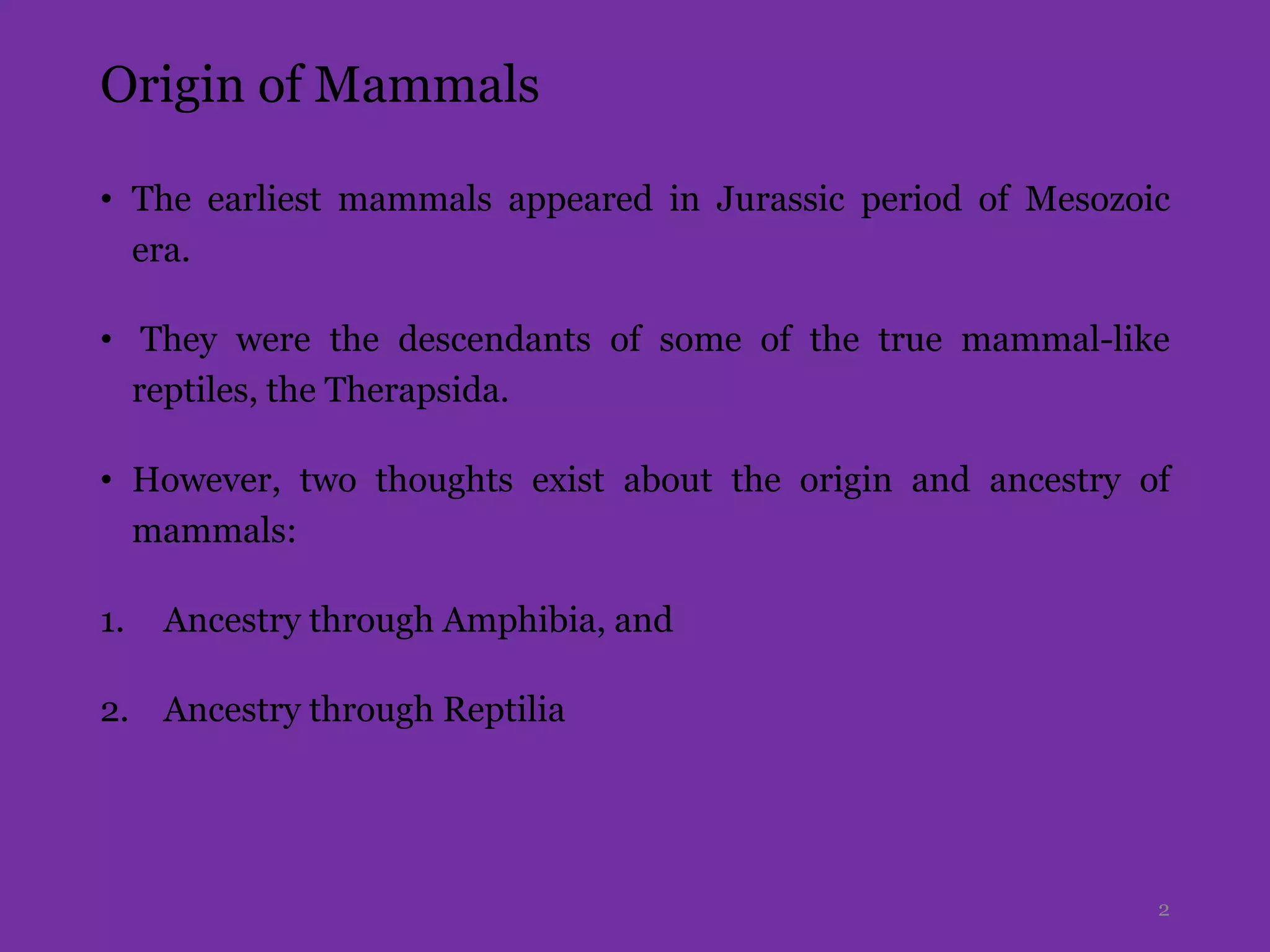 Origin of Mammals

• The earliest mammals appeared in Jurassic period of Mesozoic era.

• They were the descendants of some of the true mammal-like reptiles, the Therapsida.

• However, two thoughts exist about the origin and ancestry of mammals:

1. Ancestry through Amphibia, and

2. Ancestry through Reptilia

2